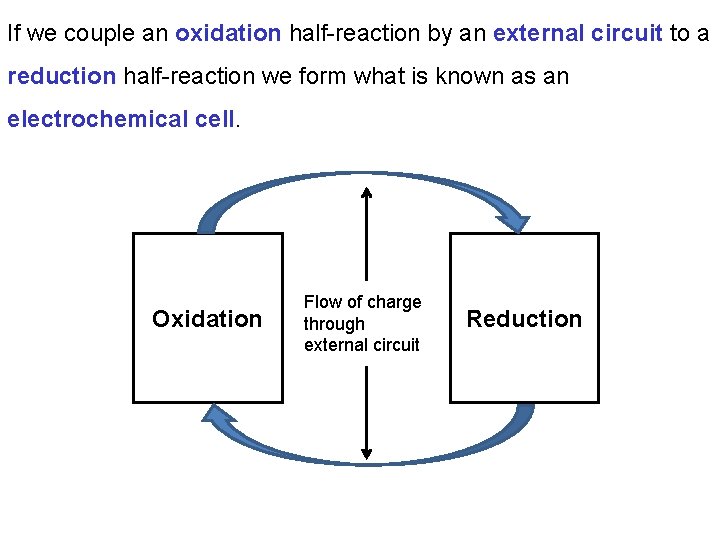 If we couple an oxidation half-reaction by an external circuit to a reduction half-reaction we form what is known as an electrochemical cell.

Oxidation

Flow of charge through external circuit

Reduction